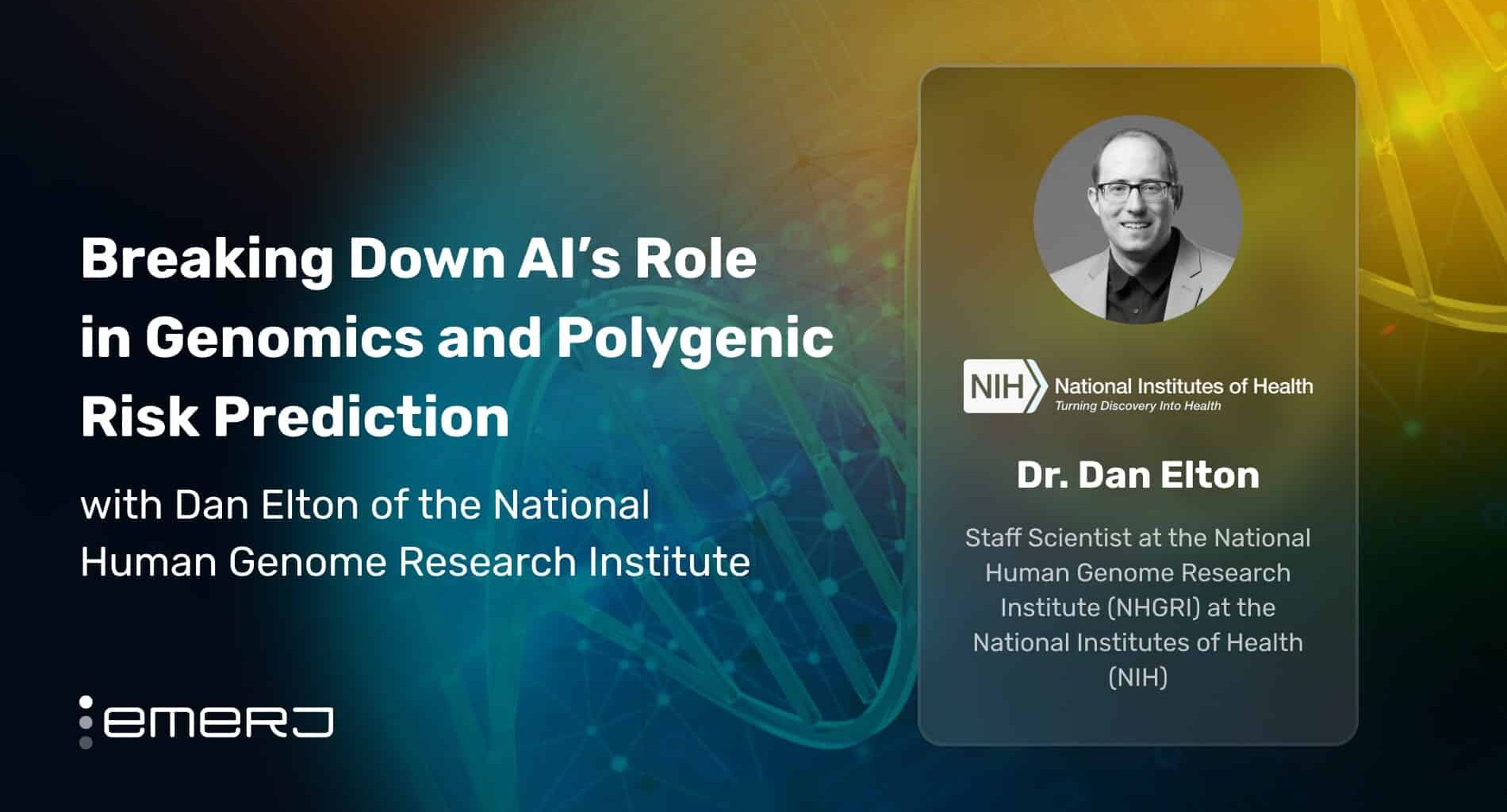 Breaking Down AI's Role in Genomics and Polygenic Risk Prediction

with Dan Elton of the National Human Genome Research Institute

emerj

NIH National Institutes of Health
Turning Discovery Into Health

Dr. Dan Elton

Staff Scientist at the National Human Genome Research Institute (NHGRI) at the National Institutes of Health (NIH)